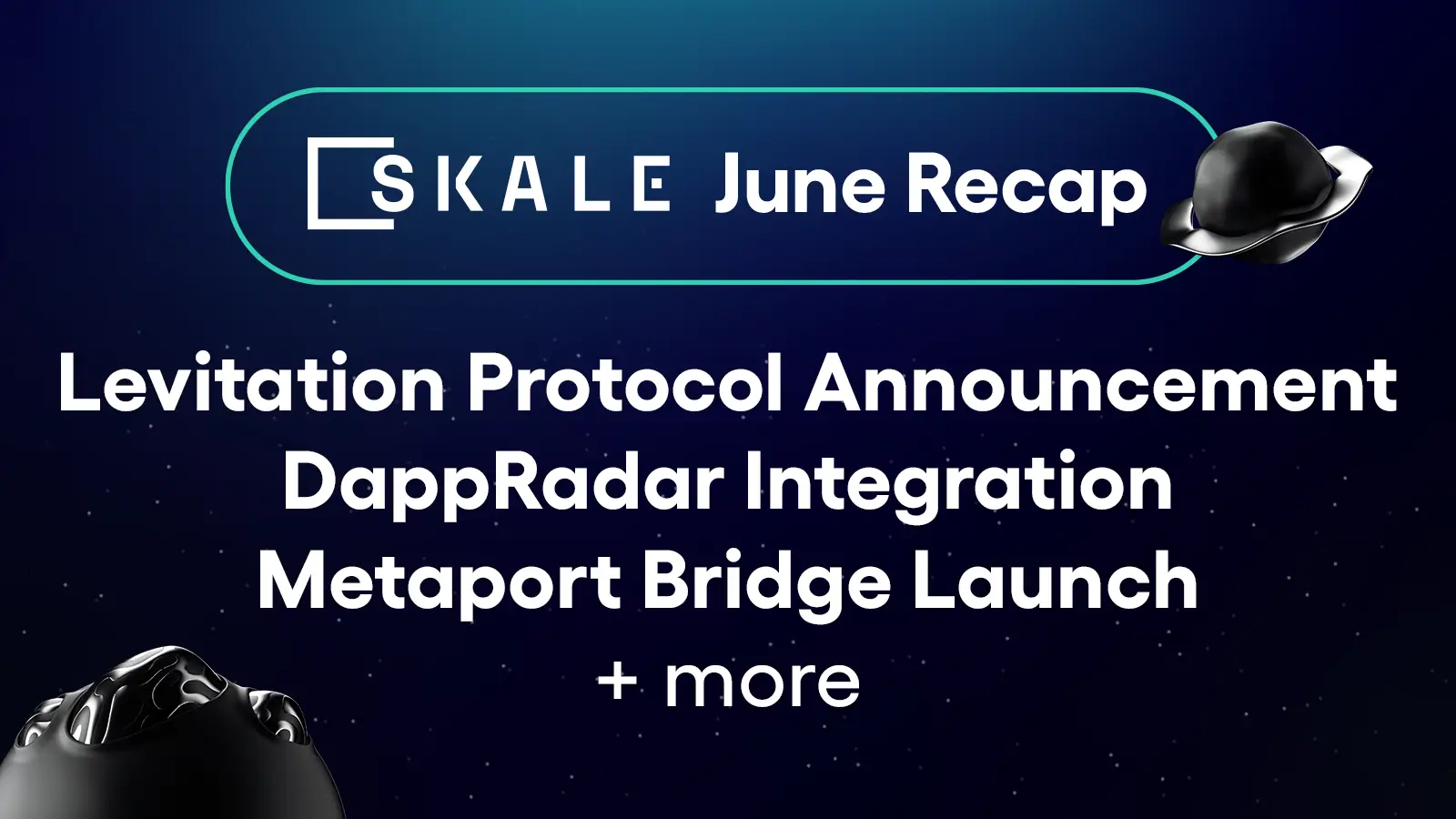 SKALE June Recap

Levitation Protocol Announcement
DappRadar Integration
Metaport Bridge Launch
+ more